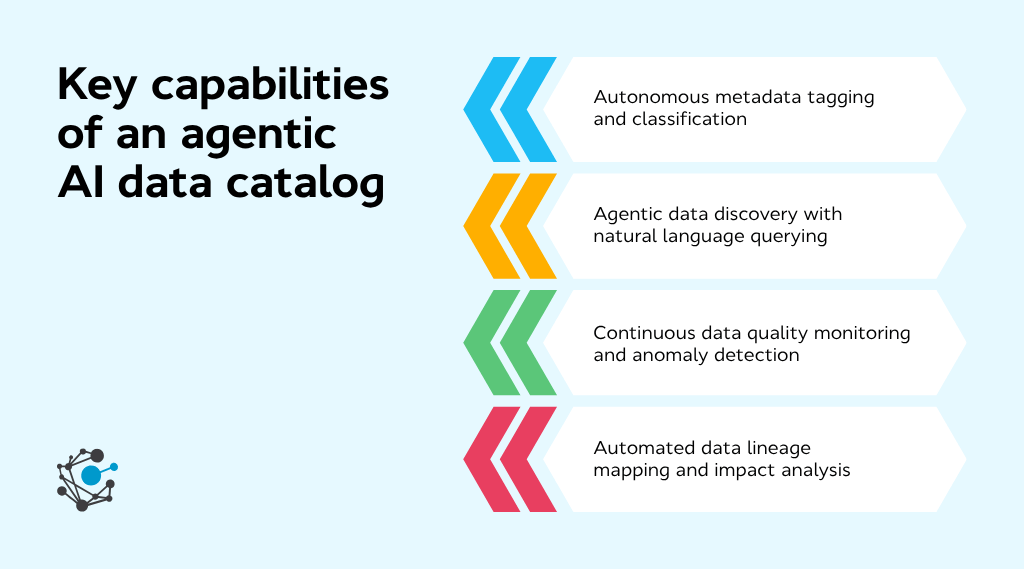 Key capabilities of an agentic AI data catalog

Autonomous metadata tagging and classification

Agentic data discovery with natural language querying

Continuous data quality monitoring and anomaly detection

Automated data lineage mapping and impact analysis